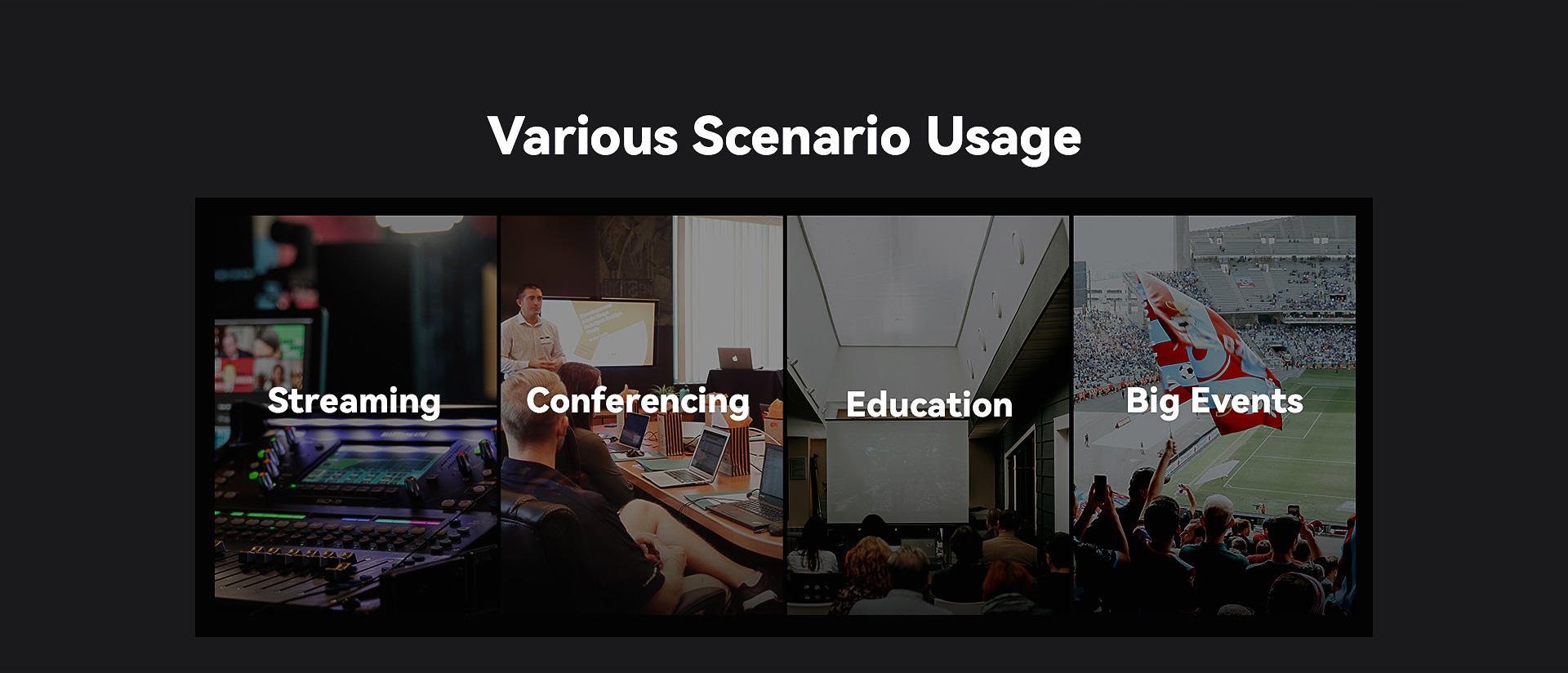 Various Scenario Usage

Streaming

Conferencing

Education

Big Events